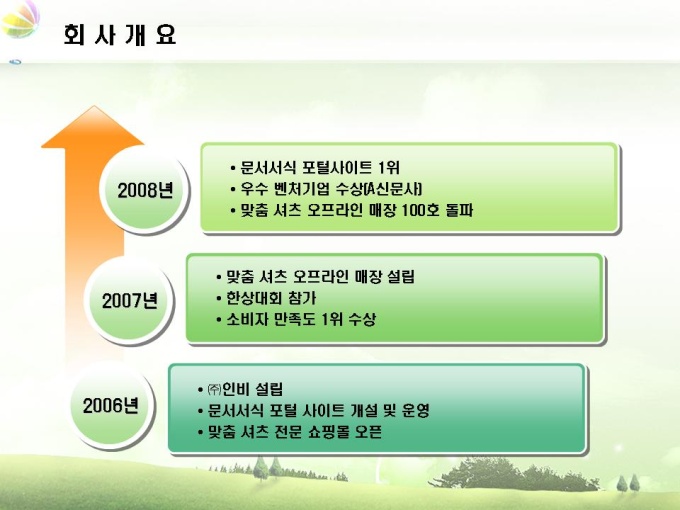 회 사 개 요

2008년

• 문서서식 포털사이트 1위
• 우수 벤처기업 수상(A신문사)
• 맞춤 셔츠 오프라인 매장 100호 돌파

2007년

• 맞춤 셔츠 오프라인 매장 설립
• 한상대회 참가
• 소비자 만족도 1위 수상

2006년

• ㈜인비 설립
• 문서서식 포털 사이트 개설 및 운영
• 맞춤 셔츠 전문 쇼핑몰 오픈